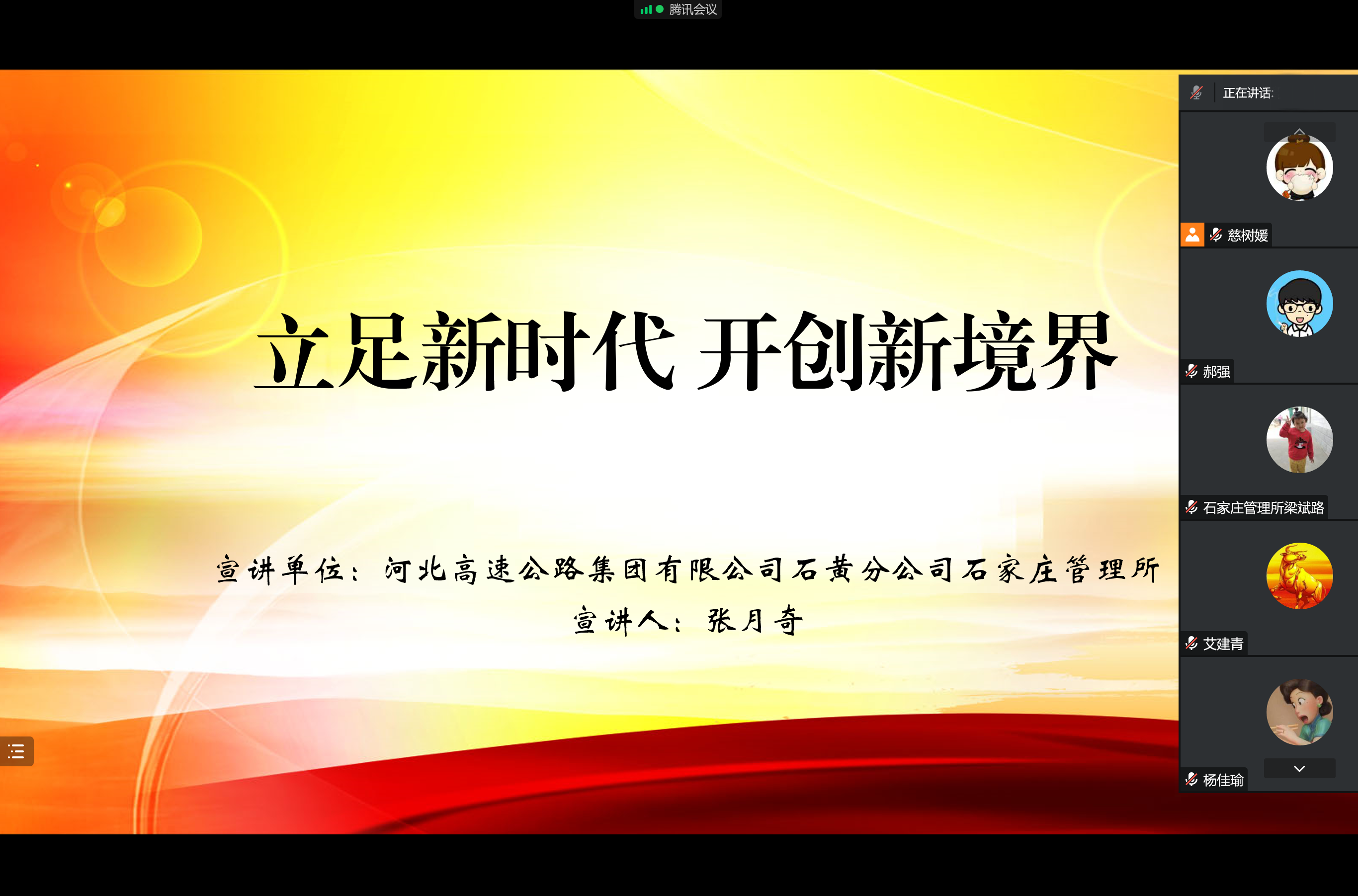 腾讯会议

立足新时代 开创新境界

宣讲单位：河北高速公路集团有限公司石黄分公司石家庄管理所
宣讲人：张月奇

正在讲话:

慈树媛

郝强

石家庄管理所梁斌路

艾建青

杨佳瑜